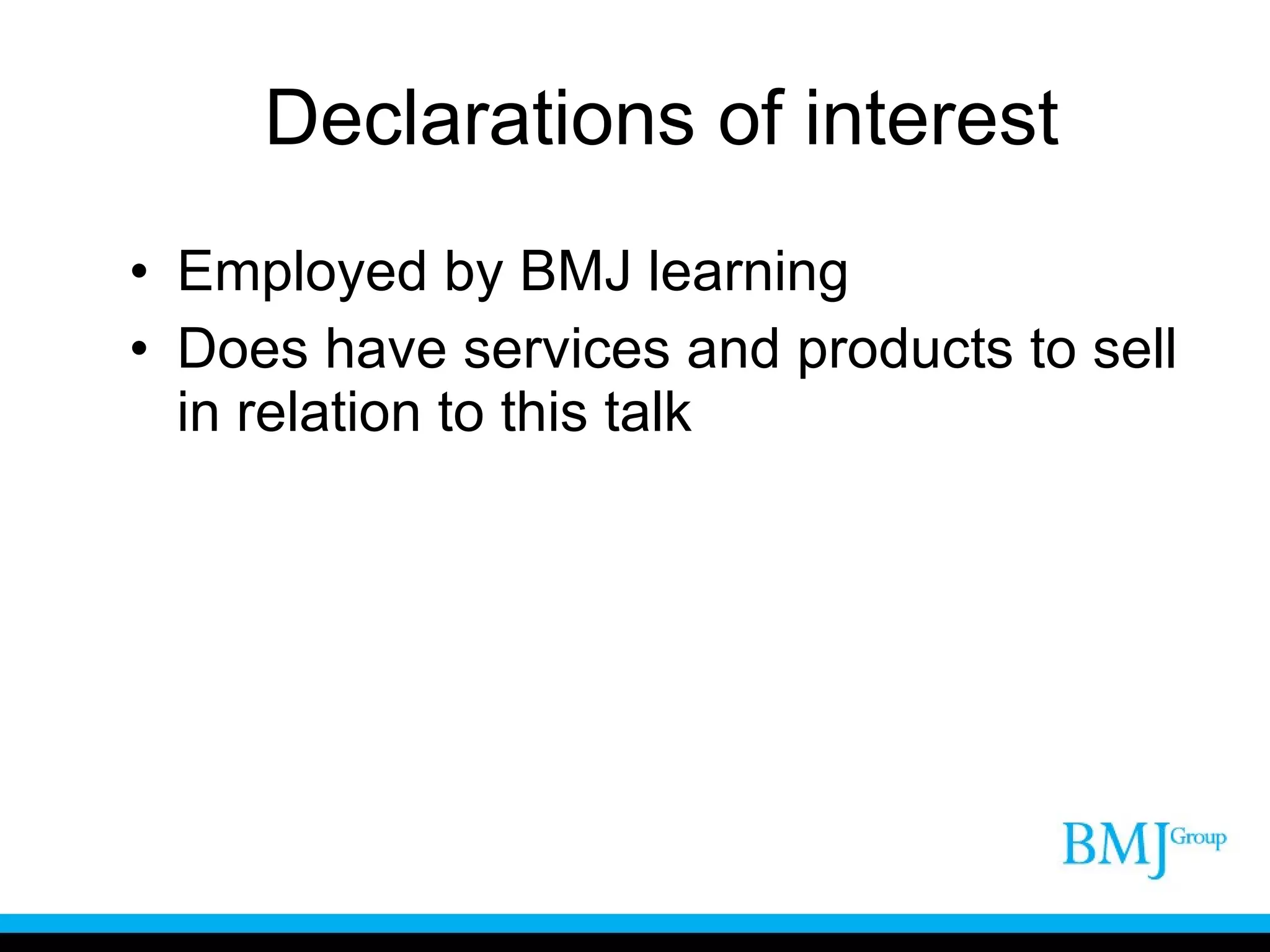 Declarations of interest

• Employed by BMJ learning
• Does have services and products to sell in relation to this talk

BMJ Group